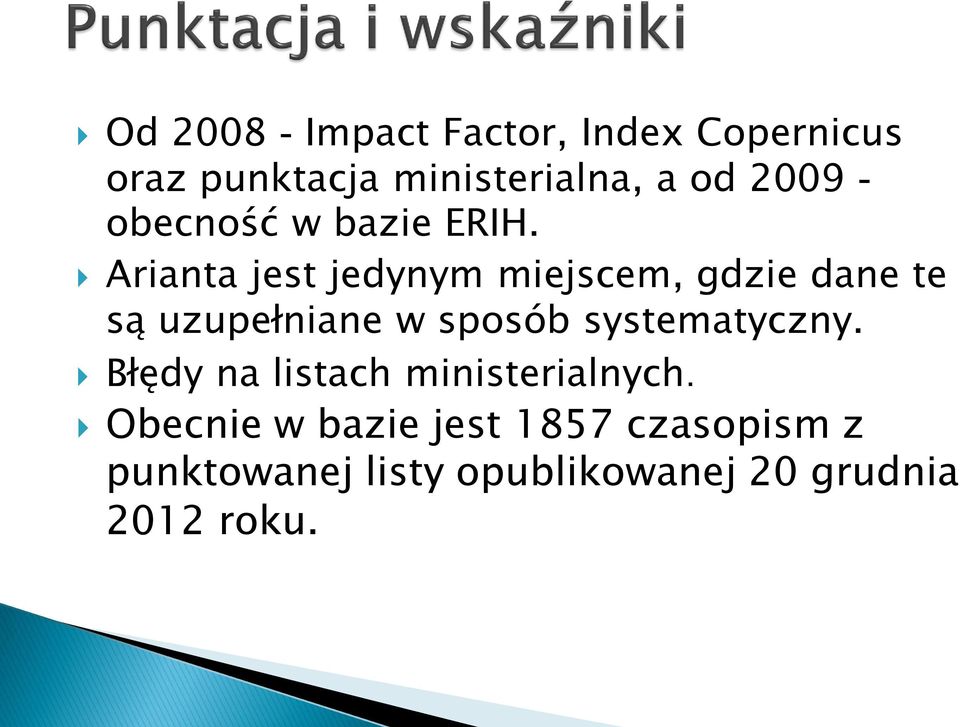 Punktacja i wskaźniki

Od 2008 - Impact Factor, Index Copernicus oraz punktacja ministerialna, a od 2009 - obecność w bazie ERIH.

Arianta jest jedynym miejscem, gdzie dane te są uzupełniane w sposób systematyczny.

Błędy na listach ministerialnych.

Obecnie w bazie jest 1857 czasopism z punktowanej listy opublikowanej 20 grudnia 2012 roku.